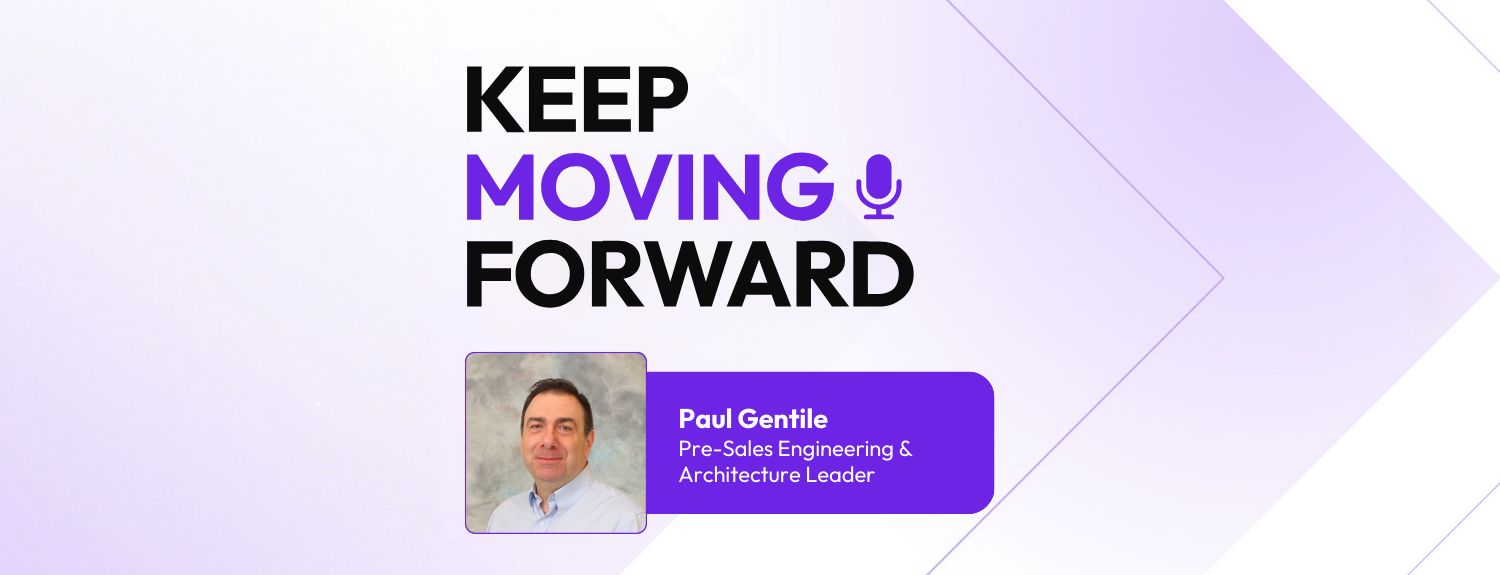 KEEP
MOVING
FORWARD

Paul Gentile
Pre-Sales Engineering & Architecture Leader